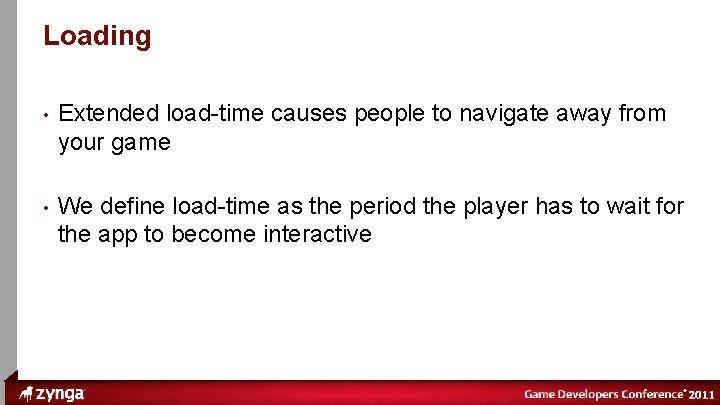 Loading

• Extended load-time causes people to navigate away from your game

• We define load-time as the period the player has to wait for the app to become interactive

zynga

Game Developers Conference® 2011